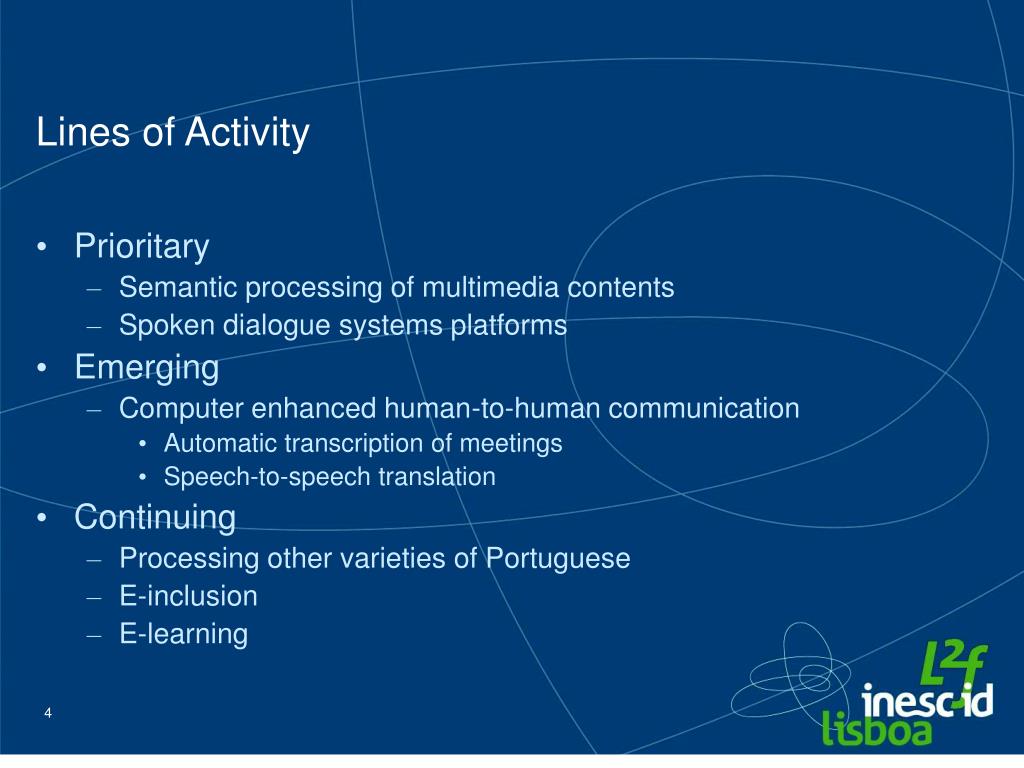 Lines of Activity

• Prioritary
– Semantic processing of multimedia contents
– Spoken dialogue systems platforms
• Emerging
– Computer enhanced human-to-human communication
• Automatic transcription of meetings
• Speech-to-speech translation
• Continuing
– Processing other varieties of Portuguese
– E-inclusion
– E-learning

4

L²f
inesc-id
lisboa